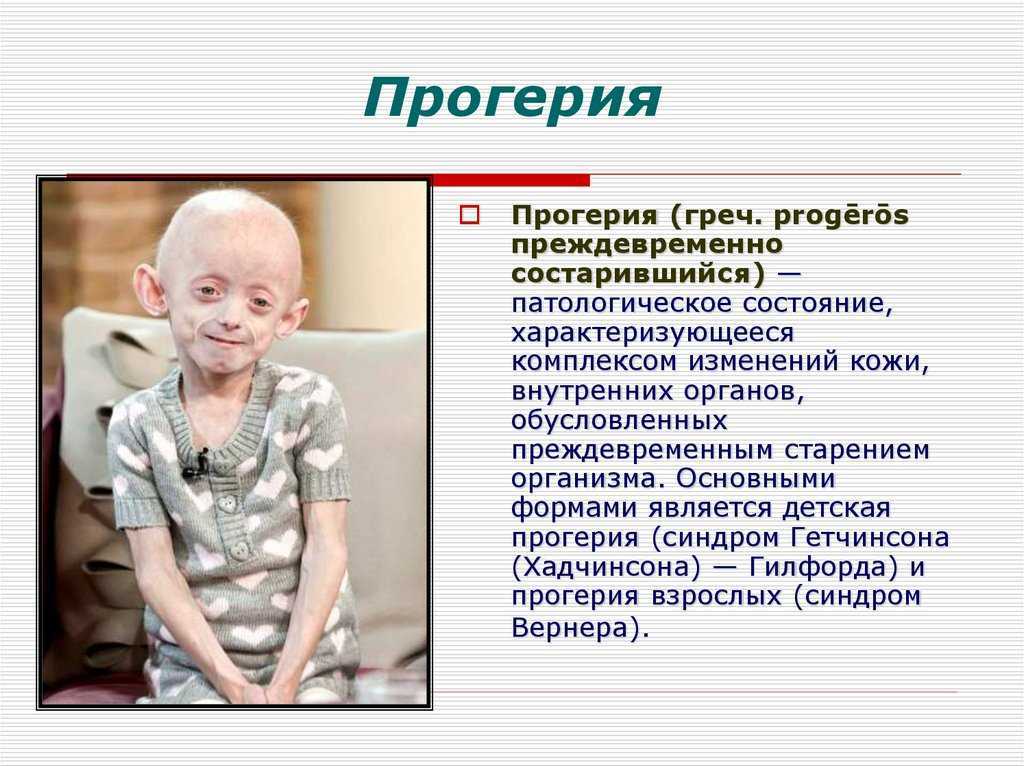 Прогерия

Прогерия (греч. progērōs преждевременно состарившийся) — патологическое состояние, характеризующееся комплексом изменений кожи, внутренних органов, обусловленных преждевременным старением организма. Основными формами является детская прогерия (синдром Гетчинсона (Хадчинсона) — Гилфорда) и прогерия взрослых (синдром Вернера).